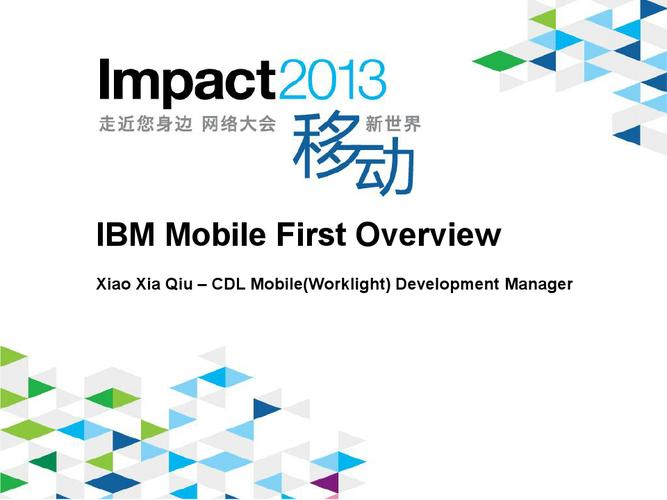 Impact2013
走近您身边 网络大会 移动 新世界

IBM Mobile First Overview

Xiao Xia Qiu – CDL Mobile(Worklight) Development Manager